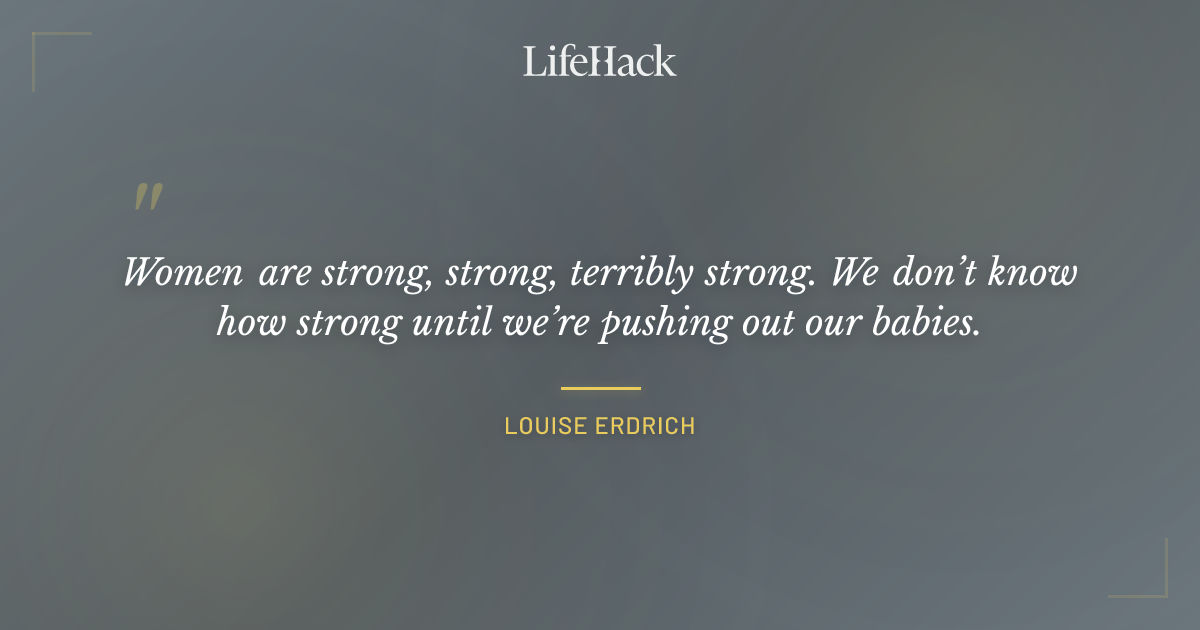 LifeHack

"

Women are strong, strong, terribly strong. We don't know how strong until we're pushing out our babies.

LOUISE ERDRICH